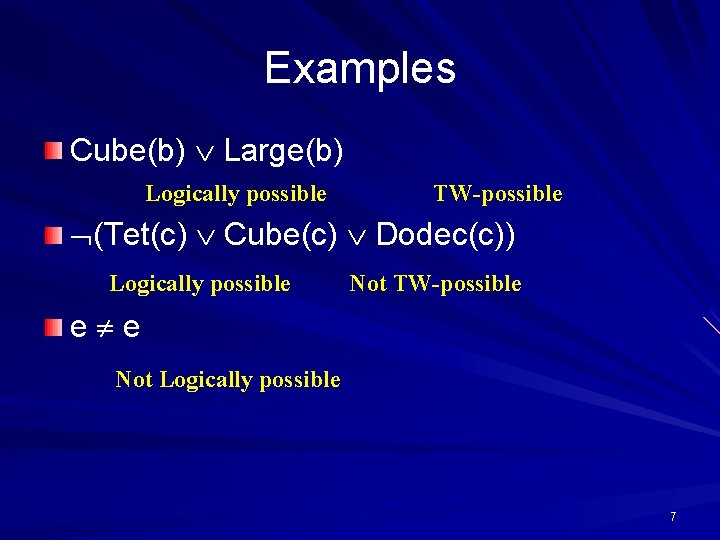 Examples

Cube(b) $\vee$ Large(b)

Logically possible TW-possible

$\neg$(Tet(c) $\vee$ Cube(c) $\vee$ Dodec(c))

Logically possible Not TW-possible

e $\neq$ e

Not Logically possible

7